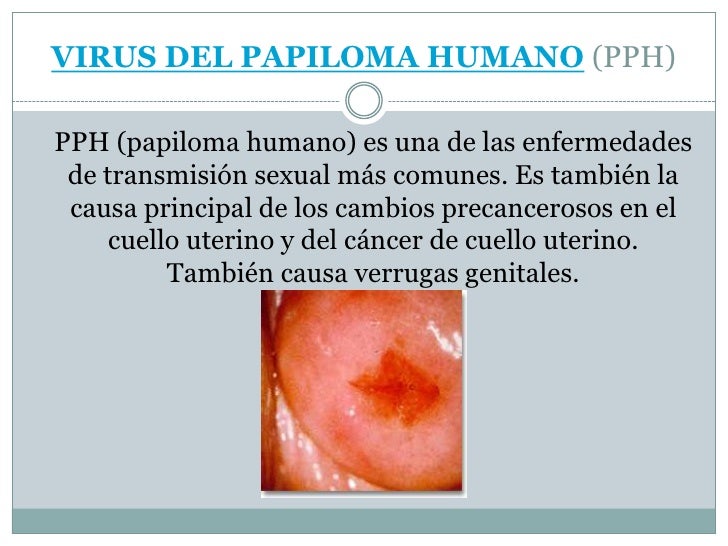 VIRUS DEL PAPILOMA HUMANO (PPH)

PPH (papiloma humano) es una de las enfermedades de transmisión sexual más comunes. Es también la causa principal de los cambios precancerosos en el cuello uterino y del cáncer de cuello uterino. También causa verrugas genitales.